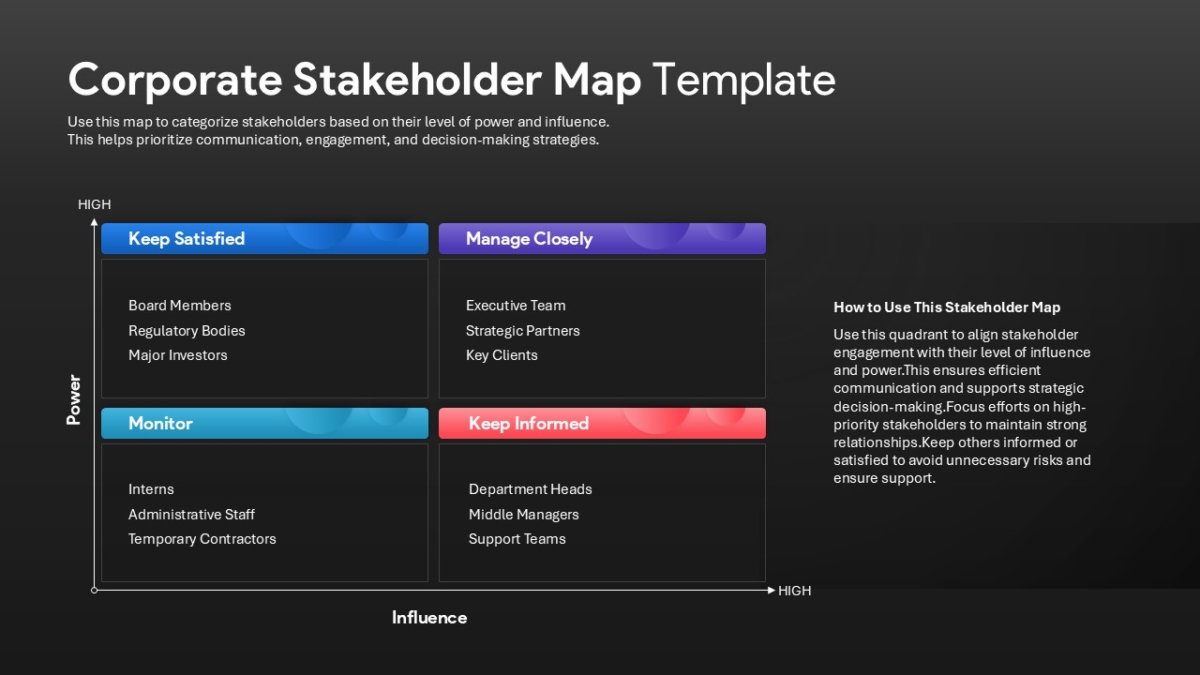 Corporate Stakeholder Map Template

Use this map to categorize stakeholders based on their level of power and influence. This helps prioritize communication, engagement, and decision-making strategies.

HIGH

Power

Keep Satisfied

Board Members
Regulatory Bodies
Major Investors

Manage Closely

Executive Team
Strategic Partners
Key Clients

Monitor

Interns
Administrative Staff
Temporary Contractors

Keep Informed

Department Heads
Middle Managers
Support Teams

HIGH

Influence

How to Use This Stakeholder Map

Use this quadrant to align stakeholder engagement with their level of influence and power.This ensures efficient communication and supports strategic decision-making.Focus efforts on high-priority stakeholders to maintain strong relationships.Keep others informed or satisfied to avoid unnecessary risks and ensure support.